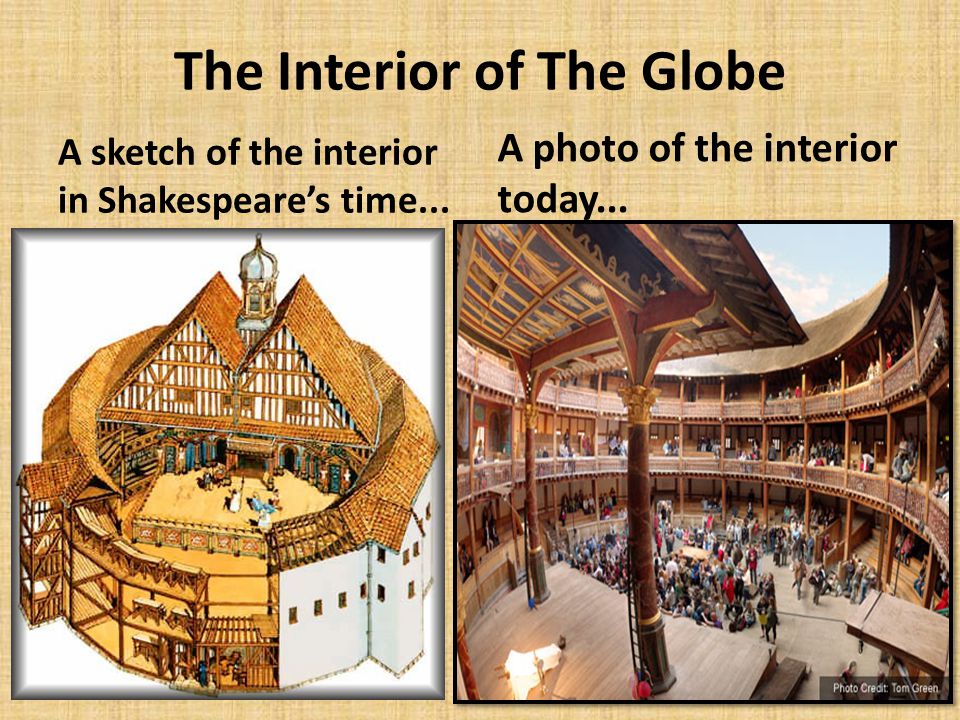 The Interior of The Globe

A sketch of the interior in Shakespeare's time...

A photo of the interior today...

Photo Credit: Tom Green